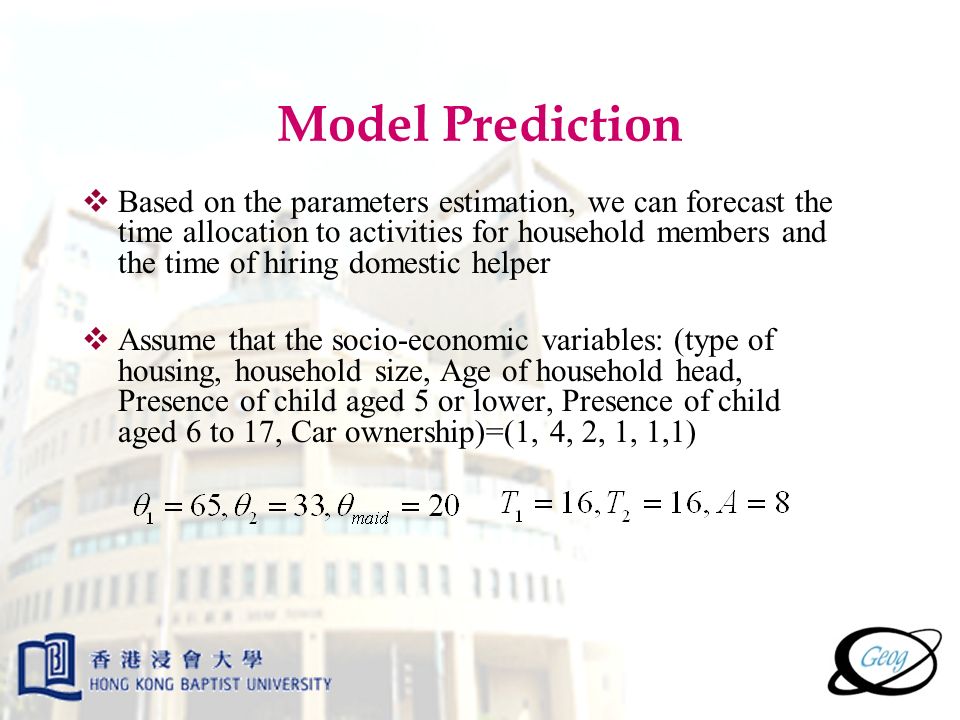 Model Prediction

❖ Based on the parameters estimation, we can forecast the time allocation to activities for household members and the time of hiring domestic helper

❖ Assume that the socio-economic variables: (type of housing, household size, Age of household head, Presence of child aged 5 or lower, Presence of child aged 6 to 17, Car ownership)=(1, 4, 2, 1, 1,1)

$\theta_1 = 65, \theta_2 = 33, \theta_{maid} = 20$ $T_1 = 16, T_2 = 16, A = 8$

香港浸會大學
HONG KONG BAPTIST UNIVERSITY

Geog